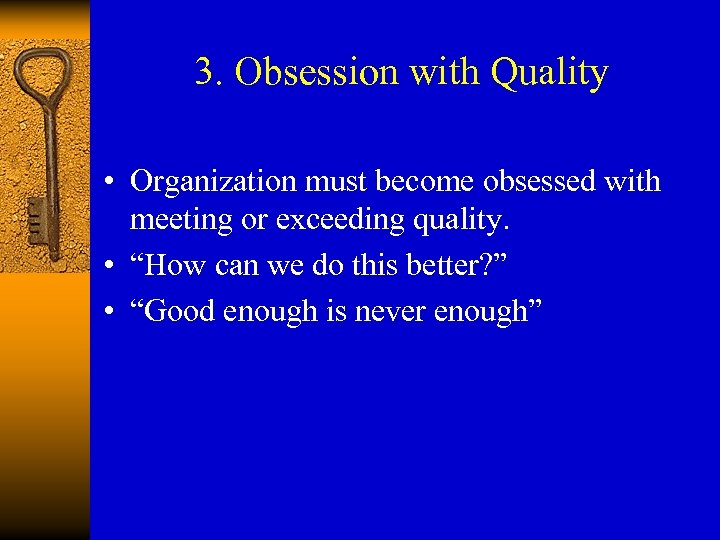 3. Obsession with Quality

• Organization must become obsessed with meeting or exceeding quality.
• “How can we do this better?”
• “Good enough is never enough”